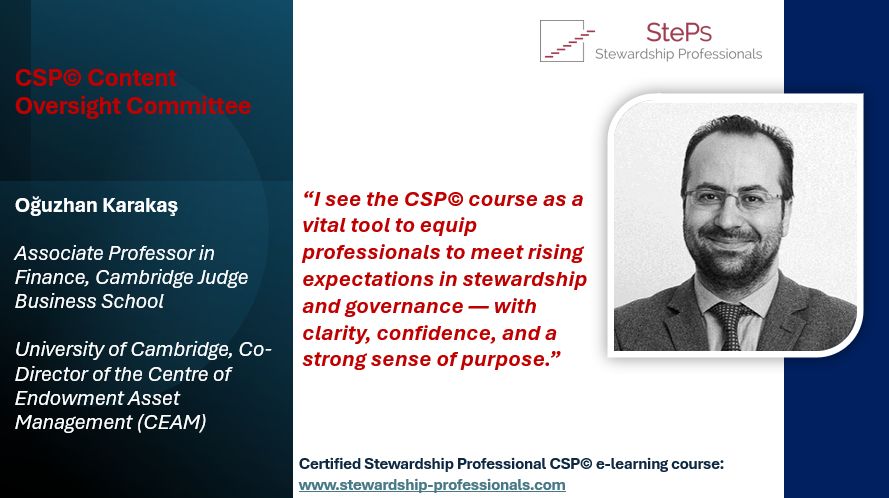 CSP© Content Oversight Committee

Oğuzhan Karakaş

Associate Professor in Finance, Cambridge Judge Business School

University of Cambridge, Co-Director of the Centre of Endowment Asset Management (CEAM)

StePs
Stewardship Professionals

“I see the CSP© course as a vital tool to equip professionals to meet rising expectations in stewardship and governance — with clarity, confidence, and a strong sense of purpose.”

Certified Stewardship Professional CSP© e-learning course:
www.stewardship-professionals.com